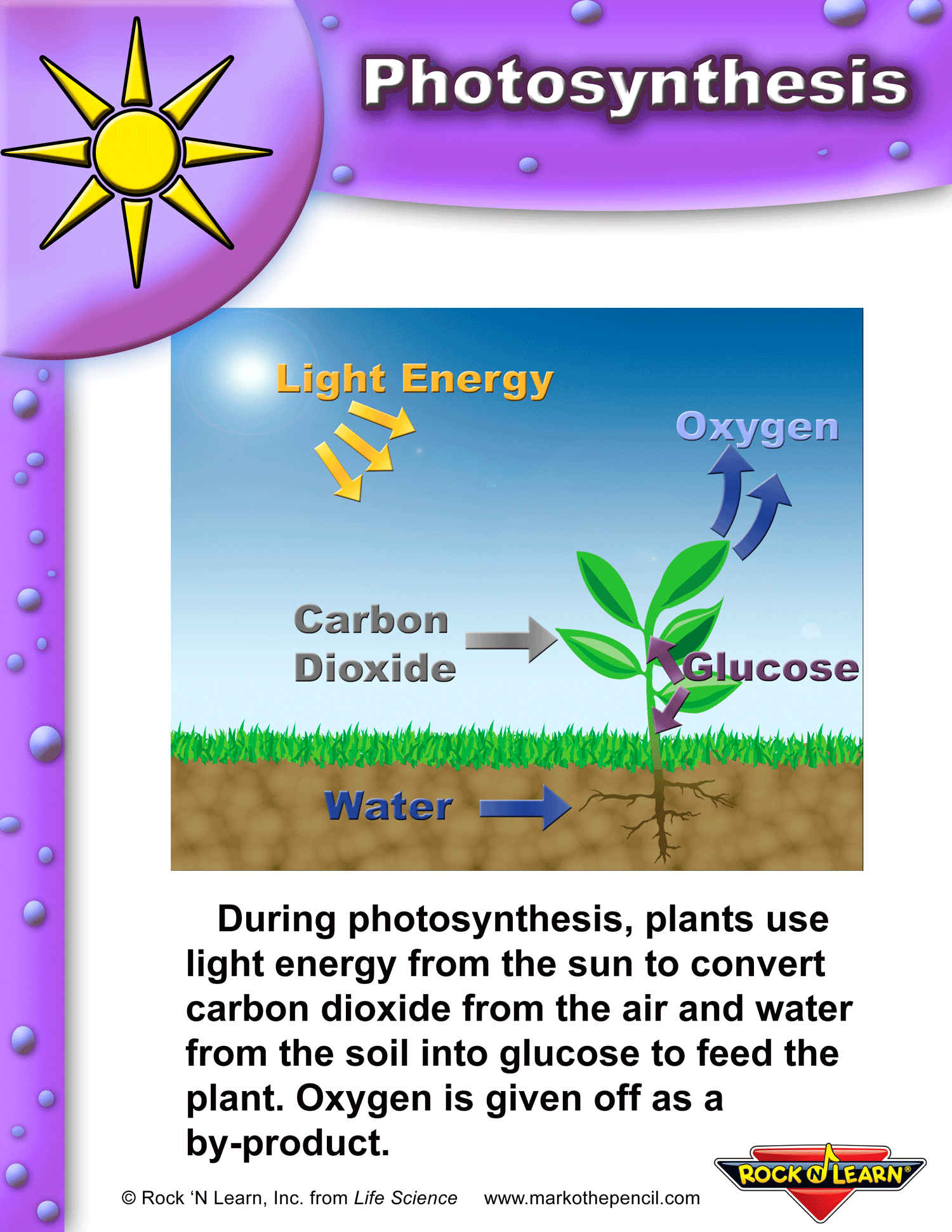 Photosynthesis

Light Energy

Oxygen

Carbon Dioxide

Glucose

Water

During photosynthesis, plants use light energy from the sun to convert carbon dioxide from the air and water from the soil into glucose to feed the plant. Oxygen is given off as a by-product.

© Rock 'N Learn, Inc. from Life Science www.markothepencil.com

ROCK N LEARN®